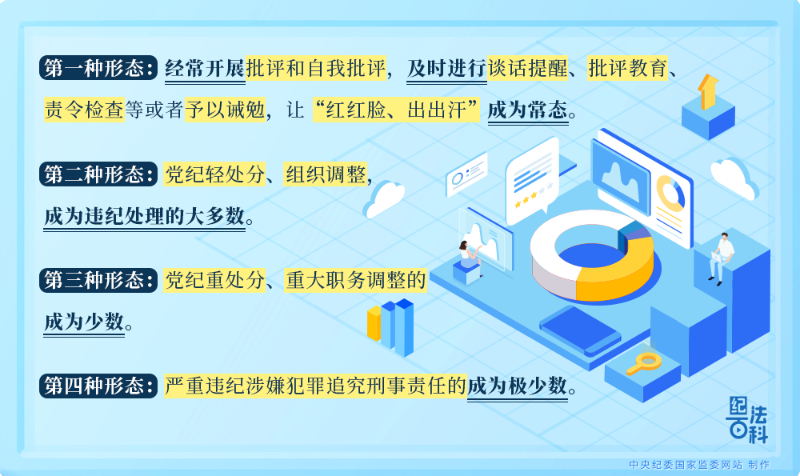 第一种形态：经常开展批评和自我批评，及时进行谈话提醒、批评教育、责令检查等或者予以诫勉，让“红红脸、出出汗”成为常态。

第二种形态：党纪轻处分、组织调整，成为违纪处理的大多数。

第三种形态：党纪重处分、重大职务调整的成为少数。

第四种形态：严重违纪涉嫌犯罪追究刑事责任的成为极少数。

纪法百科

中央纪委国家监委网站 制作